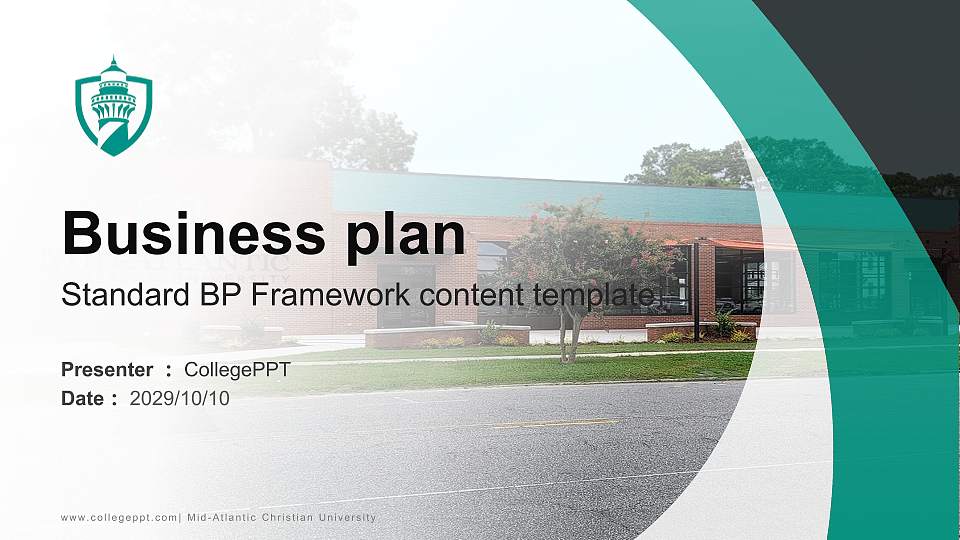 Business plan

Standard BP Framework content template

Presenter : CollegePPT

Date : 2029/10/10

www.collegeppt.com| Mid-Atlantic Christian University